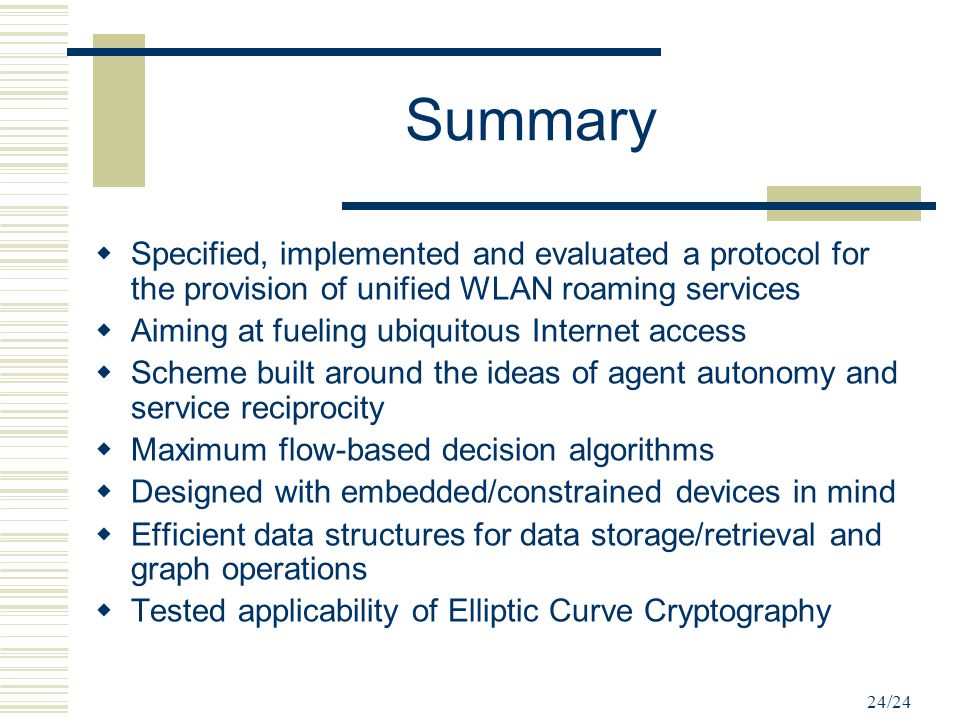 Summary

- Specified, implemented and evaluated a protocol for the provision of unified WLAN roaming services
- Aiming at fueling ubiquitous Internet access
- Scheme built around the ideas of agent autonomy and service reciprocity
- Maximum flow-based decision algorithms
- Designed with embedded/constrained devices in mind
- Efficient data structures for data storage/retrieval and graph operations
- Tested applicability of Elliptic Curve Cryptography

24/24